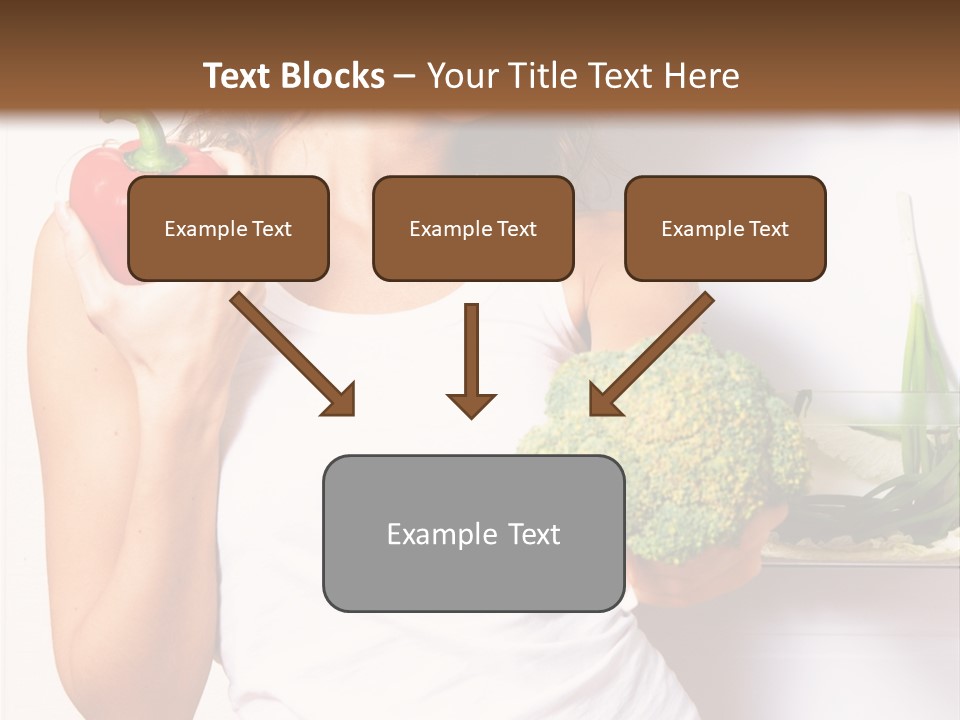 Text Blocks – Your Title Text Here

Example Text

Example Text

Example Text

Example Text